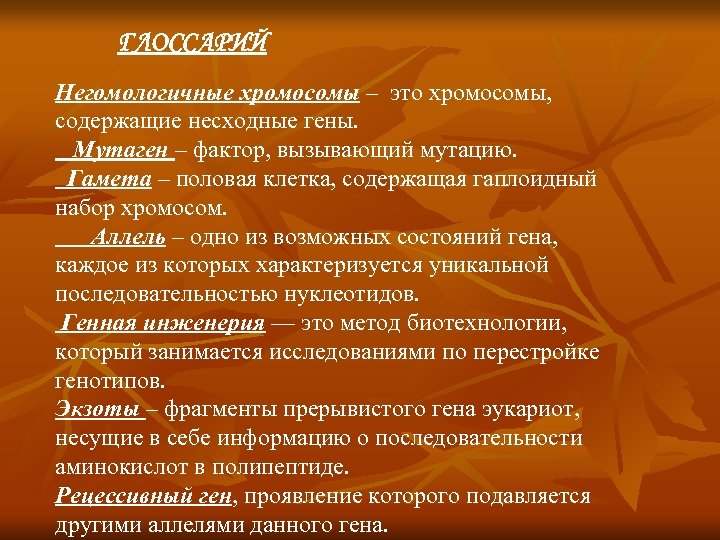 ГЛОССАРИЙ

Негомологичные хромосомы – это хромосомы, содержащие несходные гены.
Мутаген – фактор, вызывающий мутацию.
Гамета – половая клетка, содержащая гаплоидный набор хромосом.
Аллель – одно из возможных состояний гена, каждое из которых характеризуется уникальной последовательностью нуклеотидов.
Генная инженерия — это метод биотехнологии, который занимается исследованиями по перестройке генотипов.
Экзоты – фрагменты прерывистого гена эукариот, несущие в себе информацию о последовательности аминокислот в полипептиде.
Рецессивный ген, проявление которого подавляется другими аллелями данного гена.